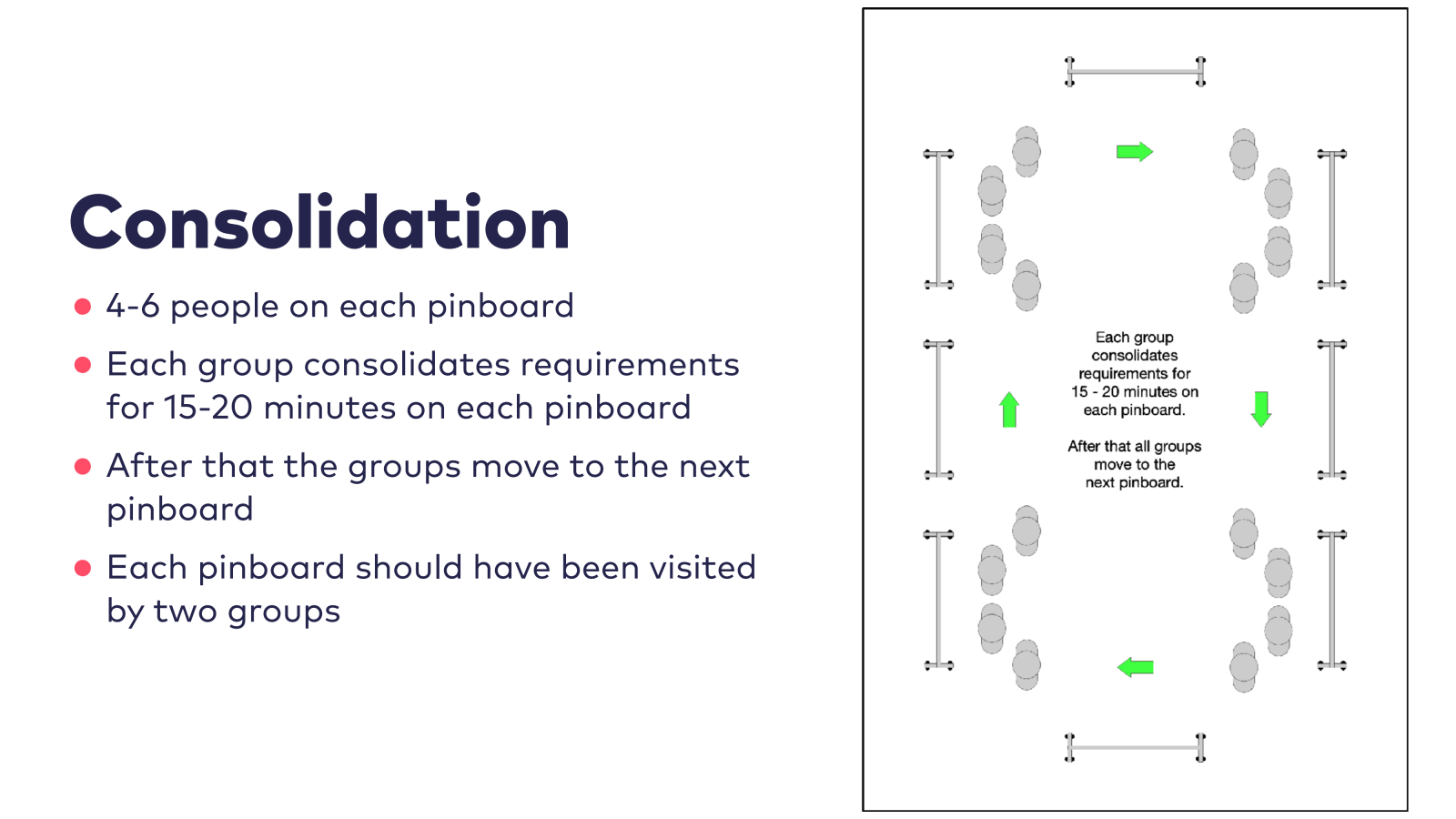 Consolidation

- 4-6 people on each pinboard
- Each group consolidates requirements for 15-20 minutes on each pinboard
- After that the groups move to the next pinboard
- Each pinboard should have been visited by two groups

Each group consolidates requirements for 15 - 20 minutes on each pinboard.

After that all groups move to the next pinboard.